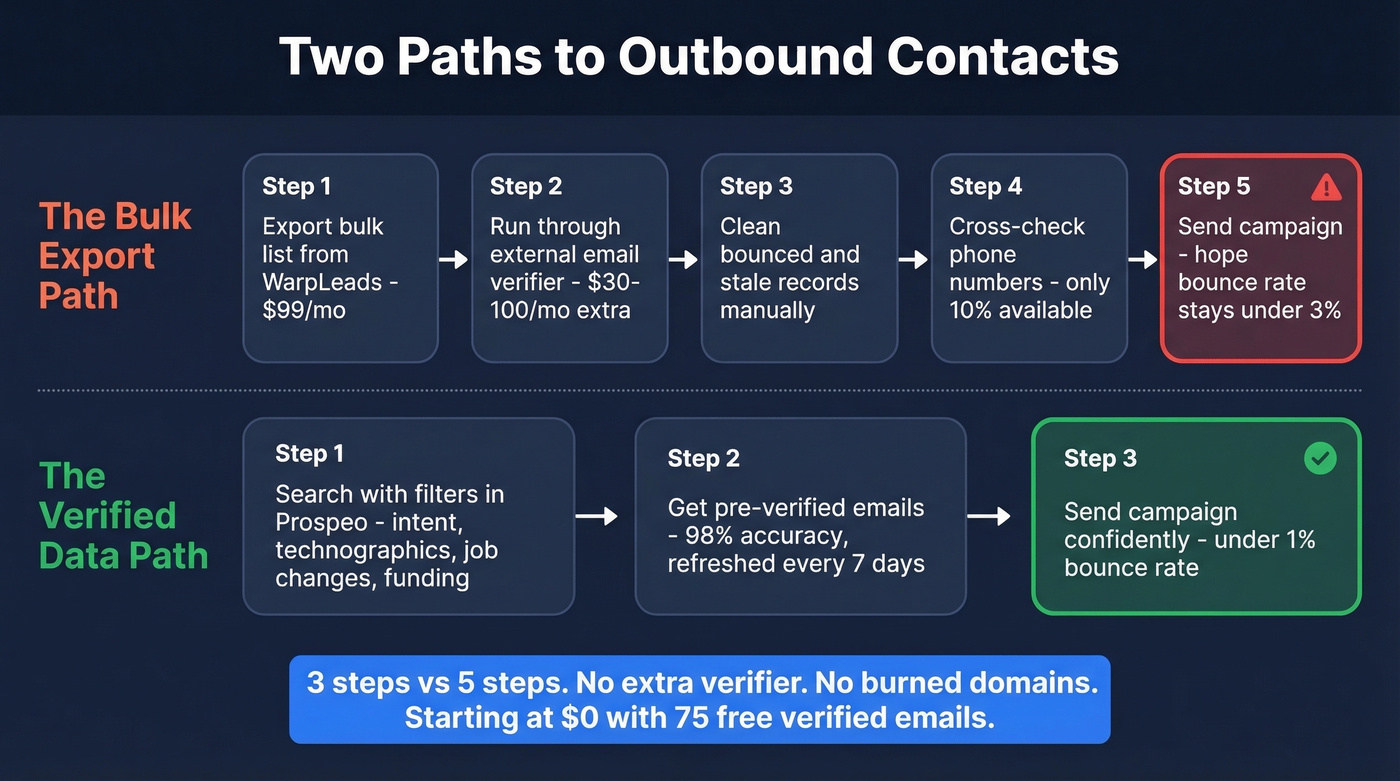 Two Paths to Outbound Contacts

The Bulk Export Path

Step 1
Export bulk list from WarpLeads - $99/mo

Step 2
Run through external email verifier - $30-100/mo extra

Step 3
Clean bounced and stale records manually

Step 4
Cross-check phone numbers - only 10% available

Step 5
Send campaign - hope bounce rate stays under 3%

The Verified Data Path

Step 1
Search with filters in Prospeo - intent, technographics, job changes, funding

Step 2
Get pre-verified emails - 98% accuracy, refreshed every 7 days

Step 3
Send campaign confidently - under 1% bounce rate

3 steps vs 5 steps. No extra verifier. No burned domains.
Starting at $0 with 75 free verified emails.